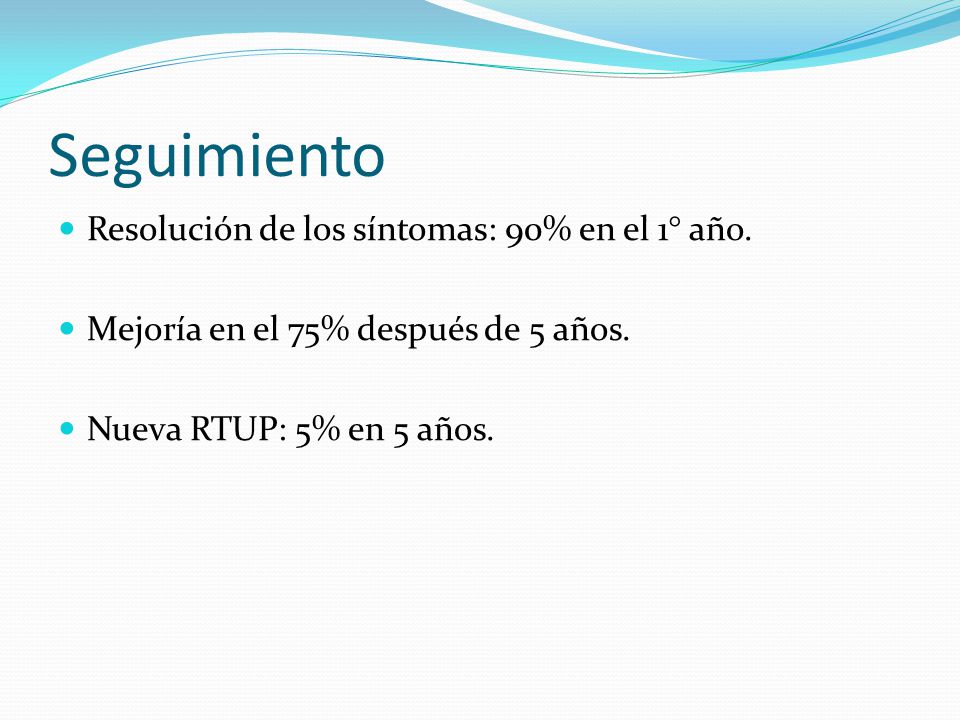 Seguimiento

Resolución de los síntomas: 90% en el 1° año.

Mejoría en el 75% después de 5 años.

Nueva RTUP: 5% en 5 años.